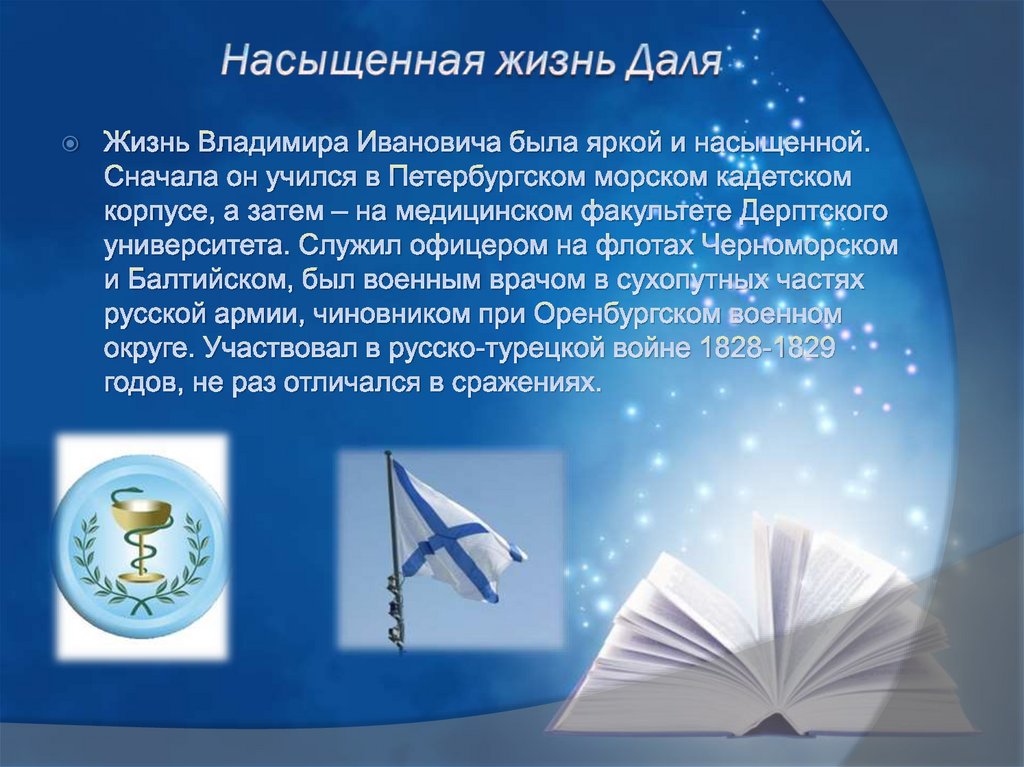 Насыщенная жизнь Даля

Жизнь Владимира Ивановича была яркой и насыщенной. Сначала он учился в Петербургском морском кадетском корпусе, а затем – на медицинском факультете Дерптского университета. Служил офицером на флотах Черноморском и Балтийском, был военным врачом в сухопутных частях русской армии, чиновником при Оренбургском военном округе. Участвовал в русско-турецкой войне 1828-1829 годов, не раз отличался в сражениях.